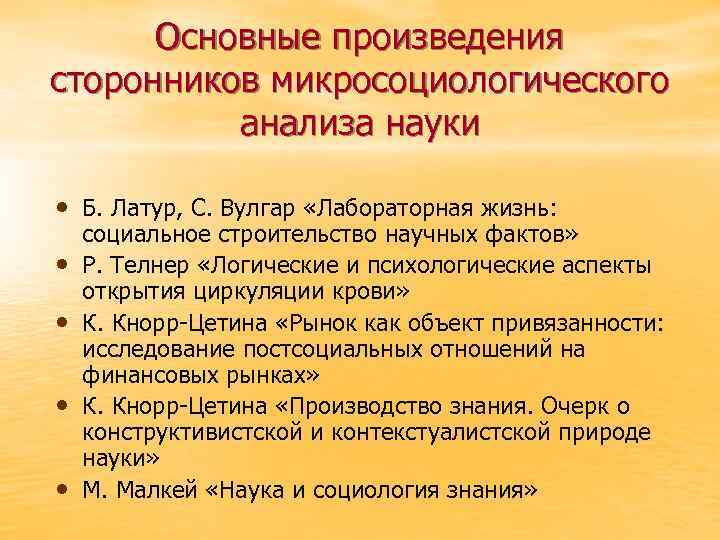 Основные произведения сторонников микросоциологического анализа науки

• Б. Латур, С. Вулгар «Лабораторная жизнь: социальное строительство научных фактов»
• Р. Телнер «Логические и психологические аспекты открытия циркуляции крови»
• К. Кнорр-Цетина «Рынок как объект привязанности: исследование постсоциальных отношений на финансовых рынках»
• К. Кнорр-Цетина «Производство знания. Очерк о конструктивистской и контекстуалистской природе науки»
• М. Малкей «Наука и социология знания»